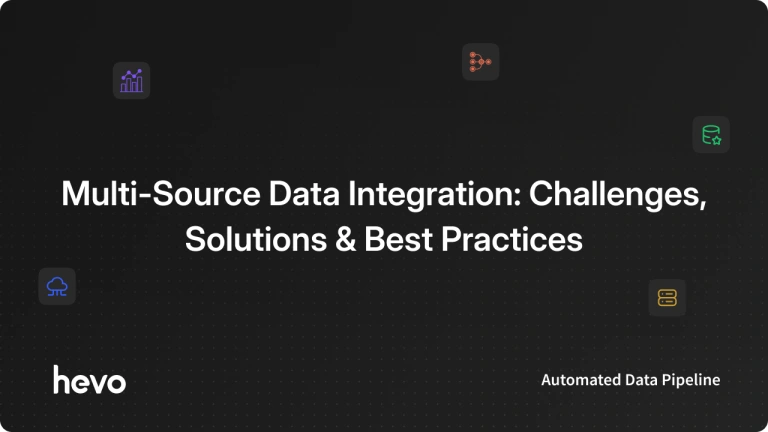 Multi-Source Data Integration: Challenges, Solutions & Best Practices

hevo

Automated Data Pipeline